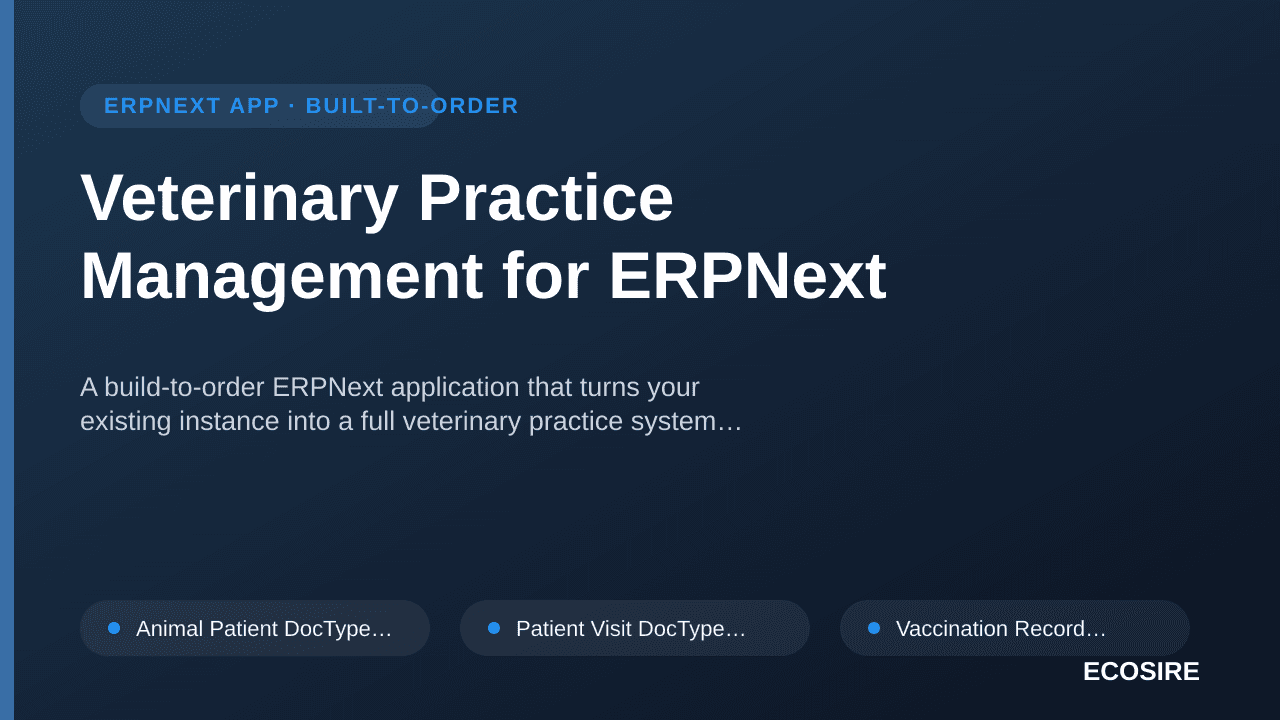 ERPNEXT APP · BUILT-TO-ORDER

Veterinary Practice Management for ERPNext

A build-to-order ERPNext application that turns your existing instance into a full veterinary practice system…

Animal Patient DocType…

Patient Visit DocType…

Vaccination Record…

ECOSIRE